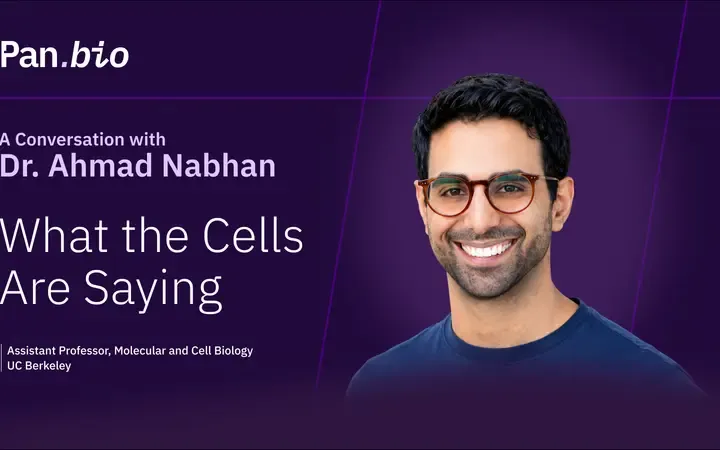 Pan.bio

A Conversation with
Dr. Ahmad Nabhan

What the Cells Are Saying

Assistant Professor, Molecular and Cell Biology
UC Berkeley